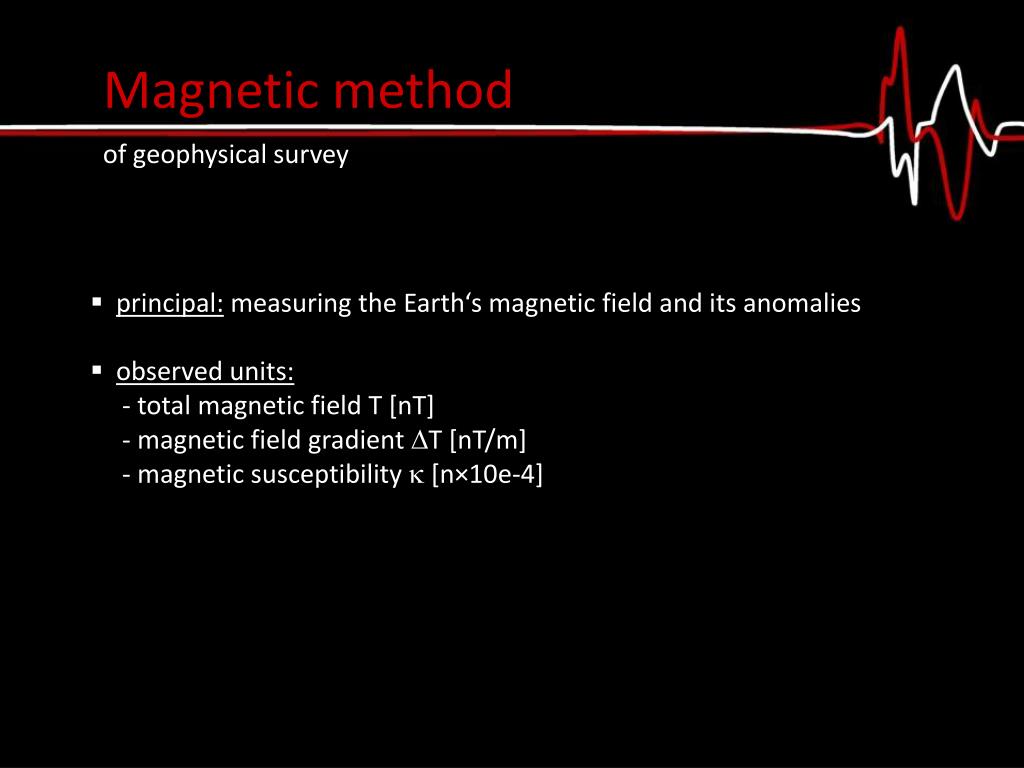 Magnetic method

of geophysical survey

▪ principal: measuring the Earth‘s magnetic field and its anomalies

▪ observed units:
- total magnetic field T [nT]
- magnetic field gradient $\Delta$T [nT/m]
- magnetic susceptibility $\kappa$ [n×10e-4]